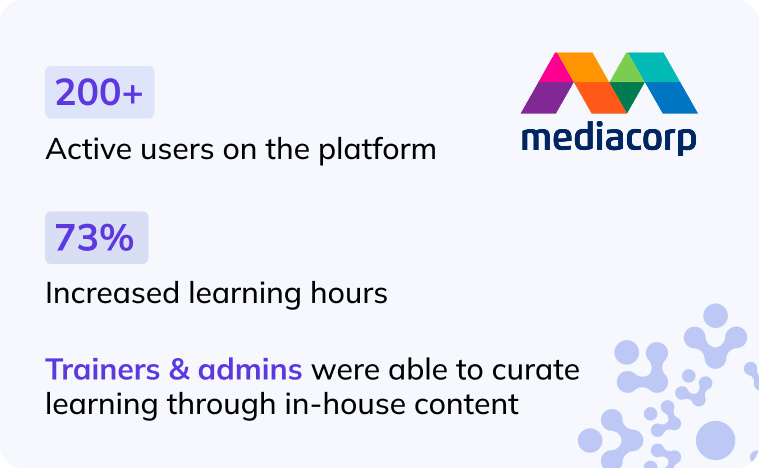 200+

Active users on the platform

mediacorp

73%

Increased learning hours

Trainers & admins were able to curate learning through in-house content